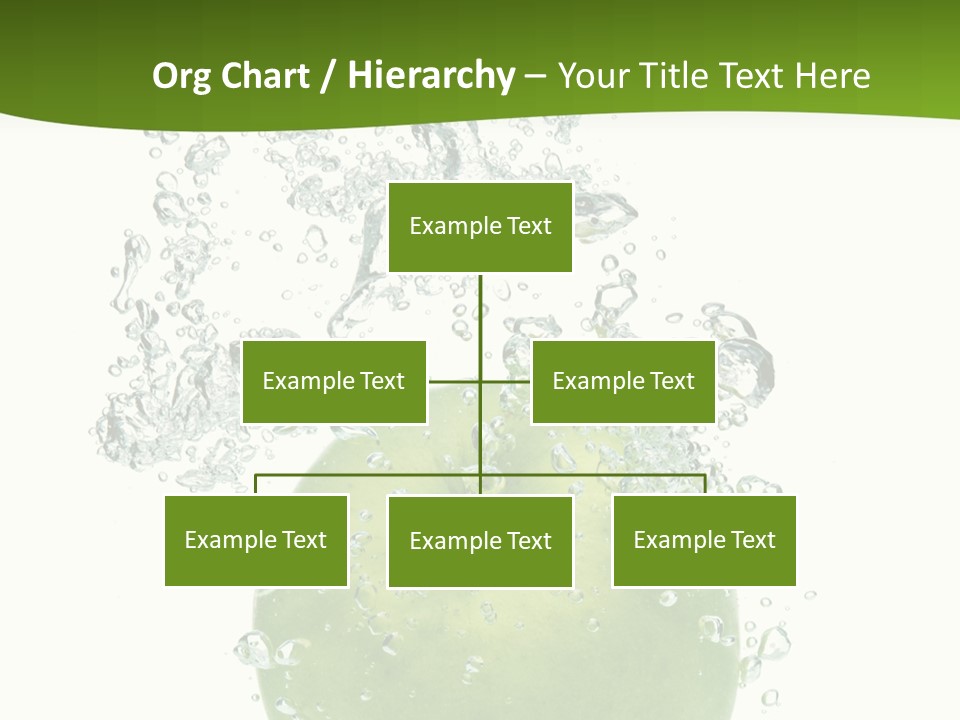 Org Chart / Hierarchy – Your Title Text Here

Example Text

Example Text

Example Text

Example Text

Example Text

Example Text